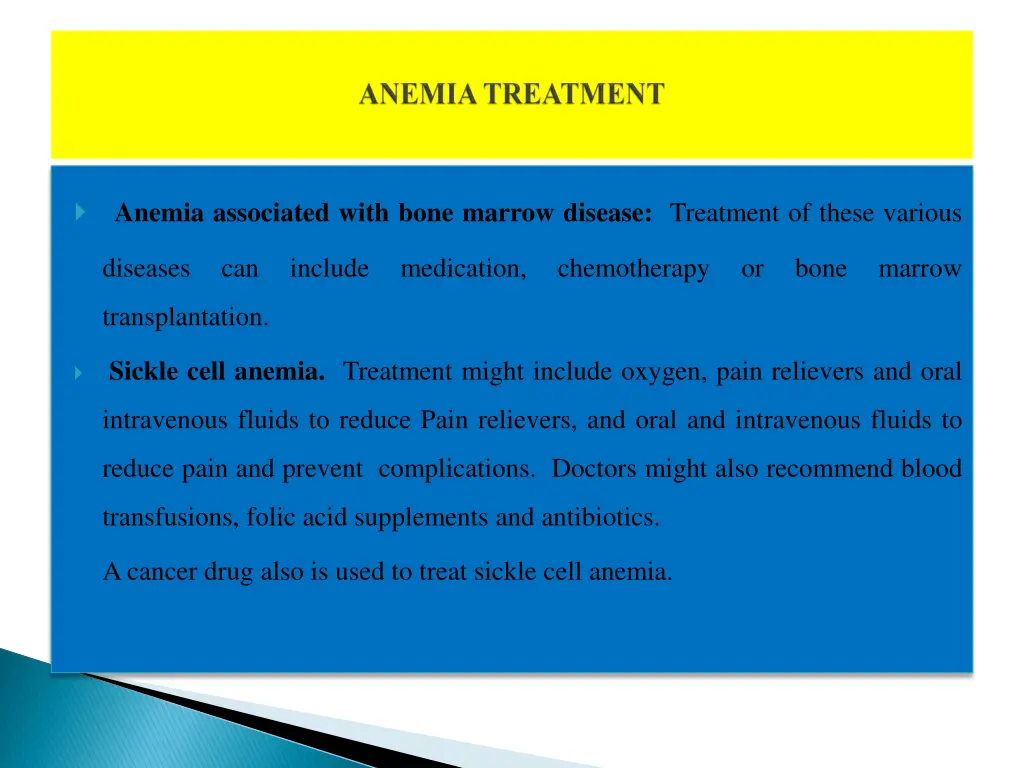 ANEMIA TREATMENT

Anemia associated with bone marrow disease: Treatment of these various diseases can include medication, chemotherapy or bone marrow transplantation.

Sickle cell anemia. Treatment might include oxygen, pain relievers and oral intravenous fluids to reduce Pain relievers, and oral and intravenous fluids to reduce pain and prevent complications. Doctors might also recommend blood transfusions, folic acid supplements and antibiotics.

A cancer drug also is used to treat sickle cell anemia.